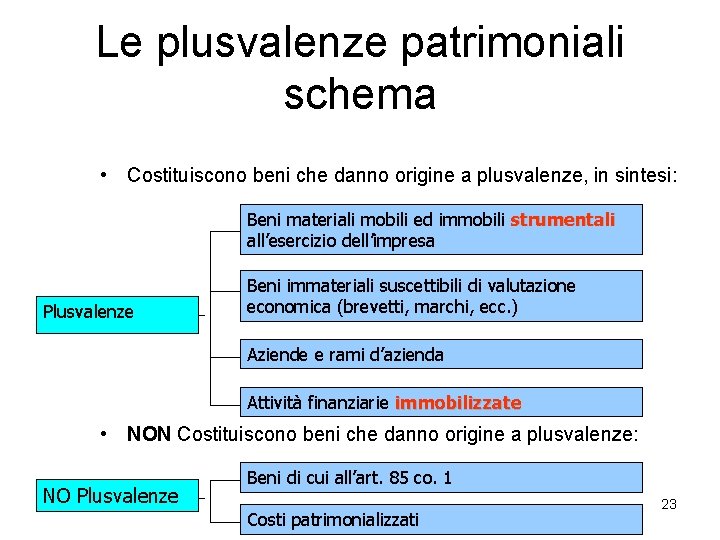 Le plusvalenze patrimoniali schema

• Costituiscono beni che danno origine a plusvalenze, in sintesi:

Plusvalenze

Beni materiali mobili ed immobili strumentali all'esercizio dell'impresa

Beni immateriali suscettibili di valutazione economica (brevetti, marchi, ecc.)

Aziende e rami d'azienda

Attività finanziarie immobilizzate

• NON Costituiscono beni che danno origine a plusvalenze:

NO Plusvalenze

Beni di cui all'art. 85 co. 1

Costi patrimonializzati

23